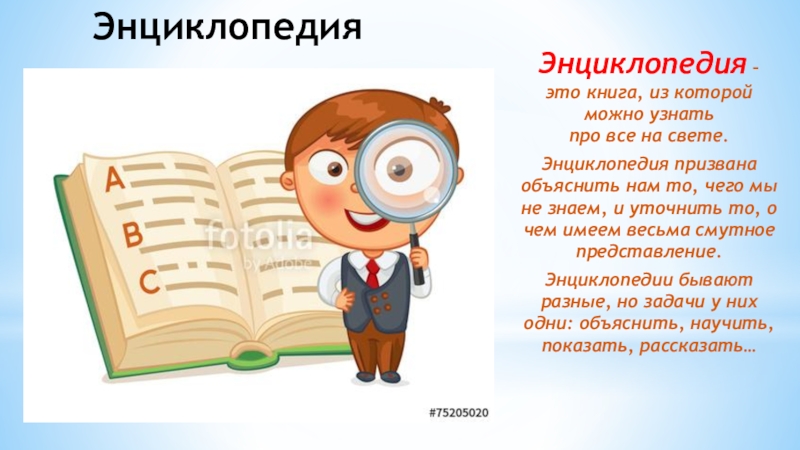 Энциклопедия

A
B
C

fotolia
by Adobe

#75205020

Энциклопедия – это книга, из которой можно узнать про все на свете.

Энциклопедия призвана объяснить нам то, чего мы не знаем, и уточнить то, о чем имеем весьма смутное представление.

Энциклопедии бывают разные, но задачи у них одни: объяснить, научить, показать, рассказать…